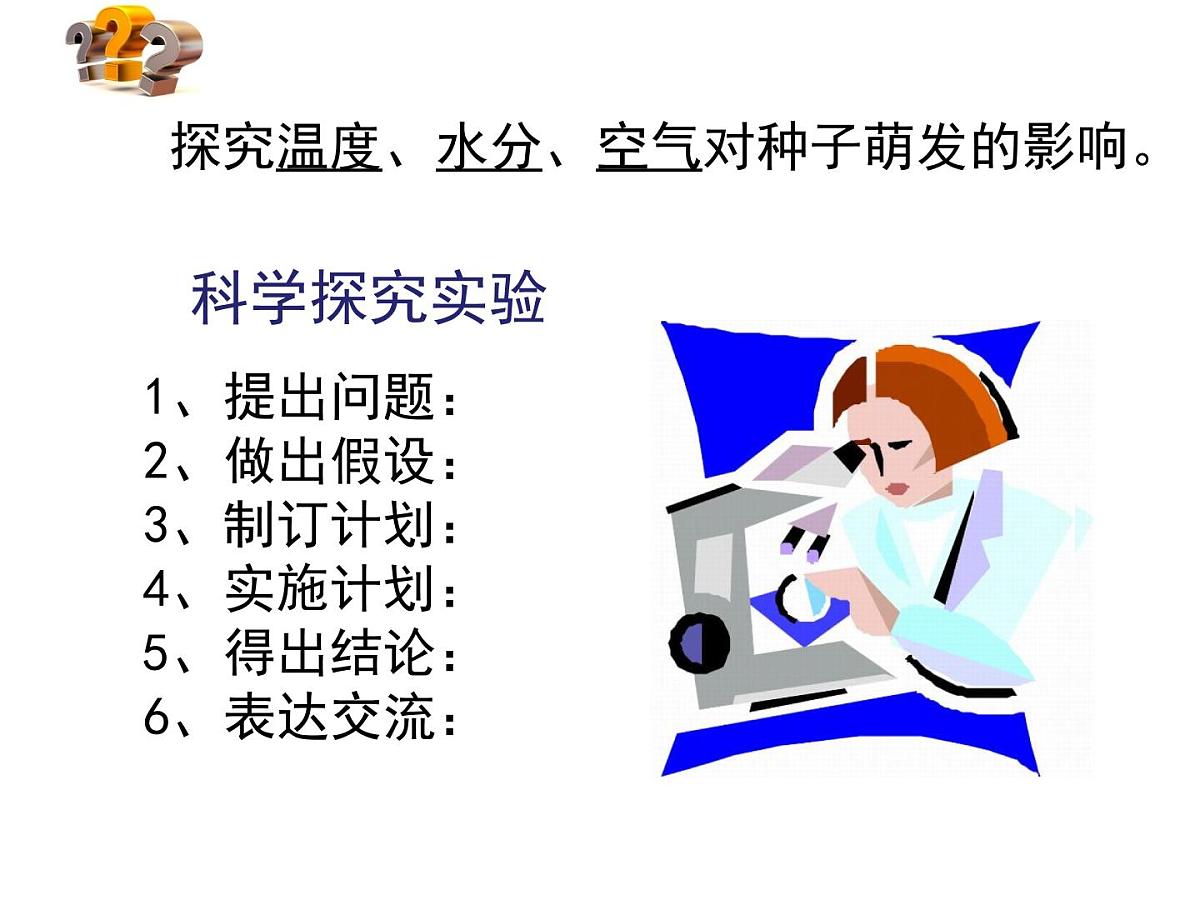 ???

探究温度、水分、空气对种子萌发的影响。

科学探究实验

1、提出问题：
2、做出假设：
3、制订计划：
4、实施计划：
5、得出结论：
6、表达交流：